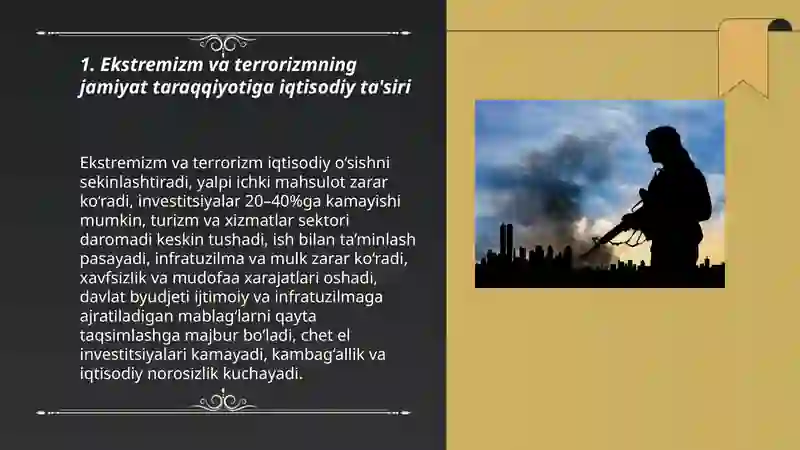 1. Ekstremizm va terrorizmning jamiyat taraqqiyotiga iqtisodiy ta'siri

Ekstremizm va terrorizm iqtisodiy oʻsishni sekinlashtiradi, yalpi ichki mahsulot zarar koʻradi, investitsiyalar 20–40%ga kamayishi mumkin, turizm va xizmatlar sektori daromadi keskin tushadi, ish bilan taʼminlash pasayadi, infratuzilma va mulk zarar koʻradi, xavfsizlik va mudofaa xarajatlari oshadi, davlat byudjeti ijtimoiy va infratuzilmaga ajratiladigan mablagʻlarni qayta taqsimlashga majbur boʻladi, chet el investitsiyalari kamayadi, kambagʻallik va iqtisodiy norosizlik kuchayadi.